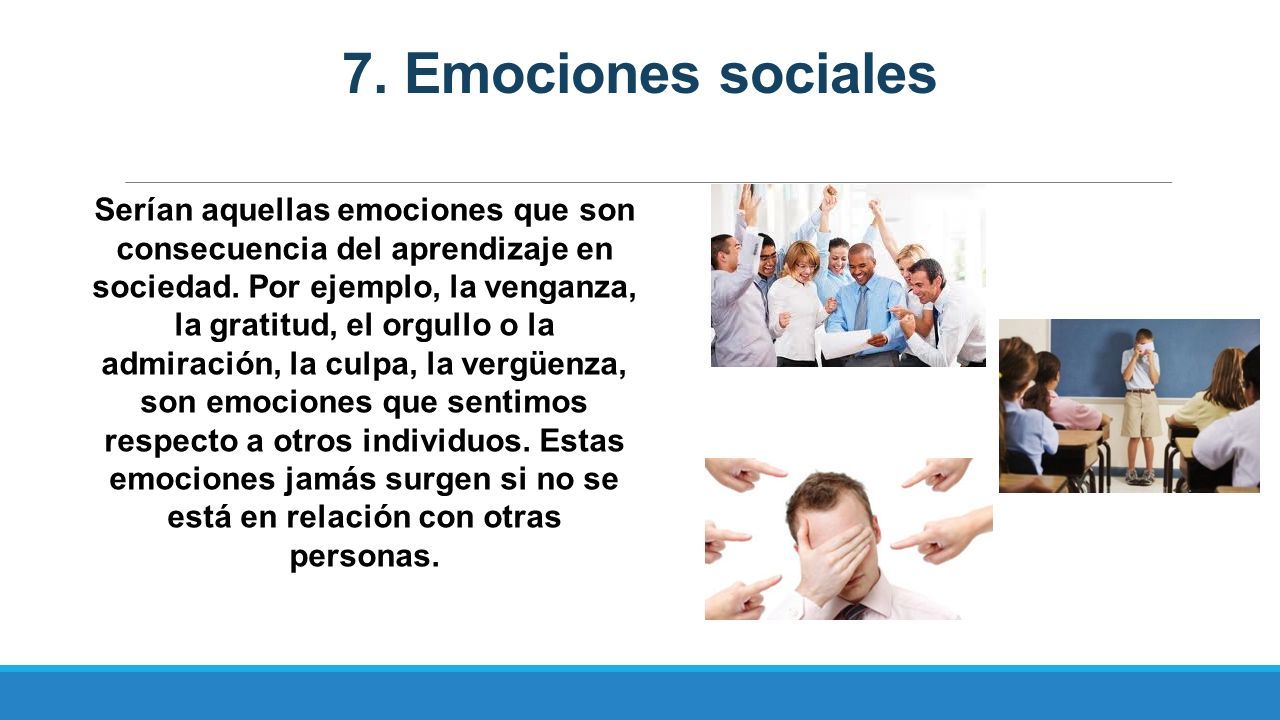 7. Emociones sociales

Serían aquellas emociones que son consecuencia del aprendizaje en sociedad. Por ejemplo, la venganza, la gratitud, el orgullo o la admiración, la culpa, la vergüenza, son emociones que sentimos respecto a otros individuos. Estas emociones jamás surgen si no se está en relación con otras personas.